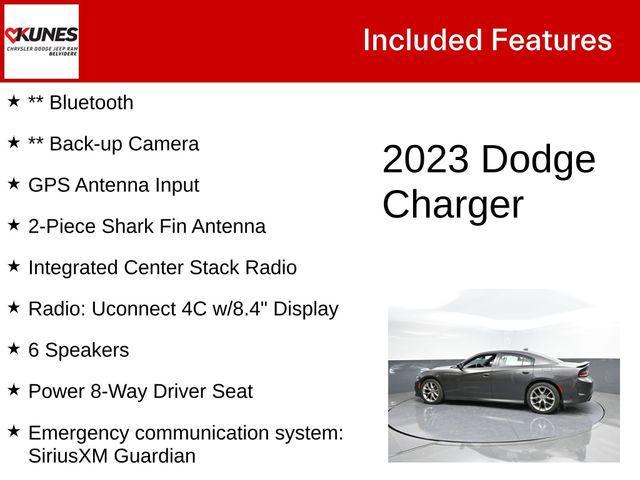 KUNES
CHRYSLER DODGE JEEP RAM
BELVIDERE

Included Features

★ ** Bluetooth

★ ** Back-up Camera

★ GPS Antenna Input

★ 2-Piece Shark Fin Antenna

★ Integrated Center Stack Radio

★ Radio: Uconnect 4C w/8.4" Display

★ 6 Speakers

★ Power 8-Way Driver Seat

★ Emergency communication system: SiriusXM Guardian

2023 Dodge Charger